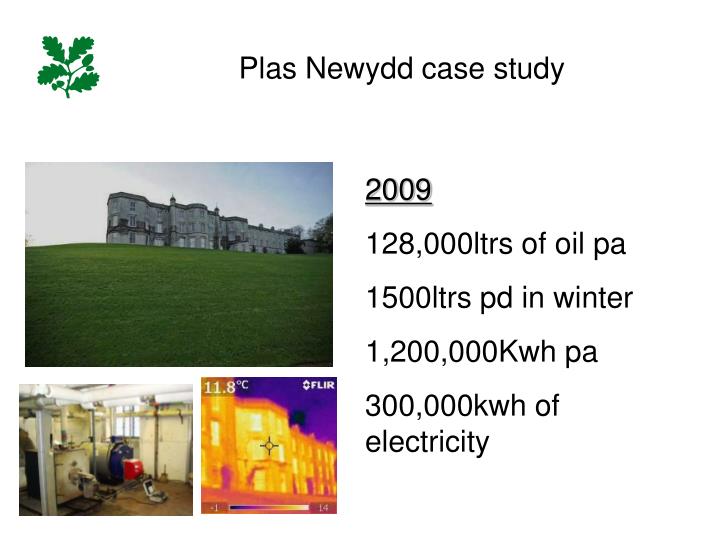 Plas Newydd case study

2009

128,000ltrs of oil pa

1500ltrs pd in winter

1,200,000Kwh pa

300,000kwh of electricity

11.8°C

FLIR

-1

14